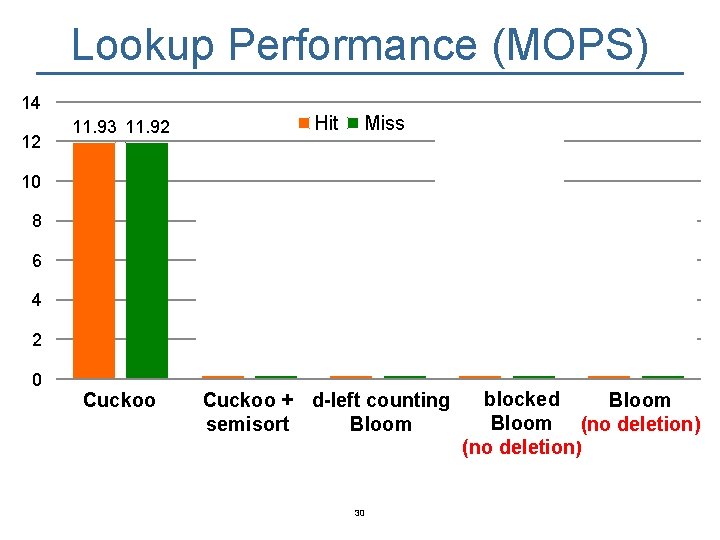 Lookup Performance (MOPS)

14
12
10
8
6
4
2
0

11.93 11.92

Hit Miss

Cuckoo

Cuckoo + semisort

d-left counting Bloom

blocked Bloom (no deletion)

Bloom (no deletion)

30